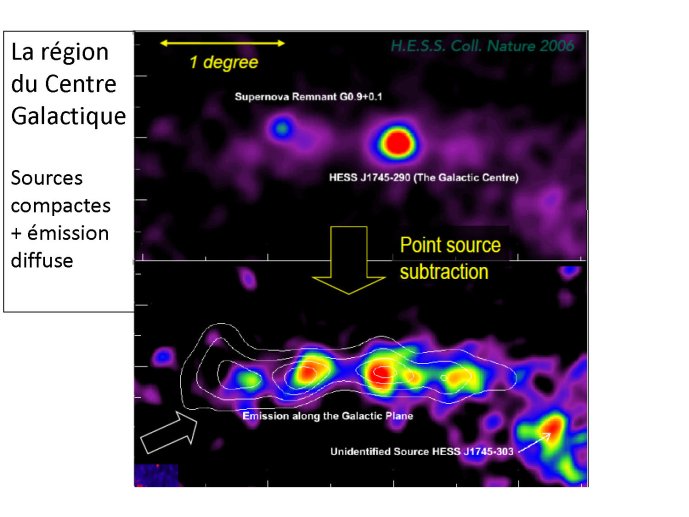 La région du Centre Galactique

Sources compactes + émission diffuse

1 degree

H.E.S.S. Coll. Nature 2006

Supernova Remnant G0.9+0.1

HESS J1745-290 (The Galactic Centre)

Point source subtraction

Emission along the Galactic Plane

Unidentified Source HESS J1745-303